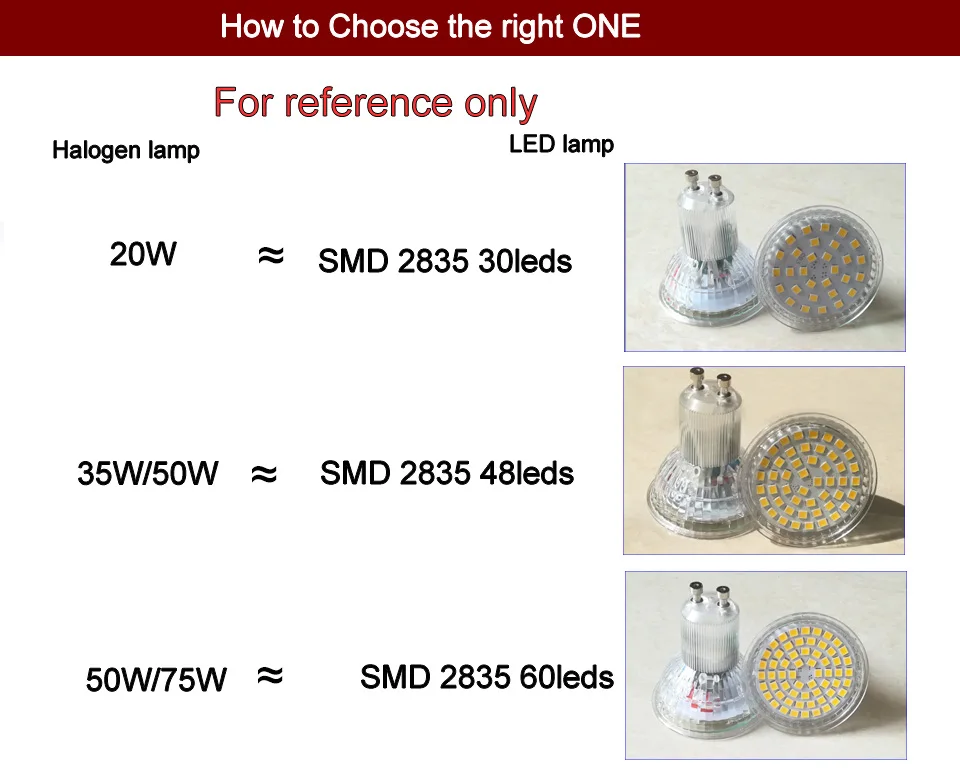 How to Choose the right ONE

For reference only

Halogen lamp

LED lamp

20W ≈ SMD 2835 30leds

35W/50W ≈ SMD 2835 48leds

50W/75W ≈ SMD 2835 60leds